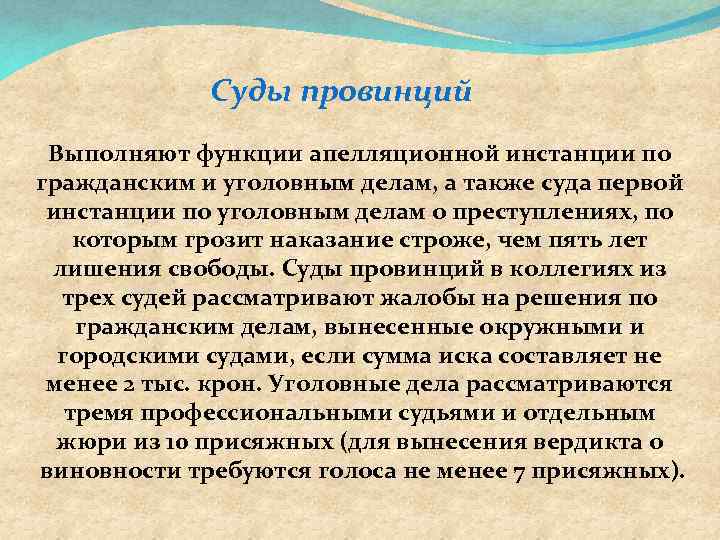 Суды провинций

Выполняют функции апелляционной инстанции по гражданским и уголовным делам, а также суда первой инстанции по уголовным делам о преступлениях, по которым грозит наказание строже, чем пять лет лишения свободы. Суды провинций в коллегиях из трех судей рассматривают жалобы на решения по гражданским делам, вынесенные окружными и городскими судами, если сумма иска составляет не менее 2 тыс. крон. Уголовные дела рассматриваются тремя профессиональными судьями и отдельным жюри из 10 присяжных (для вынесения вердикта о виновности требуются голоса не менее 7 присяжных).